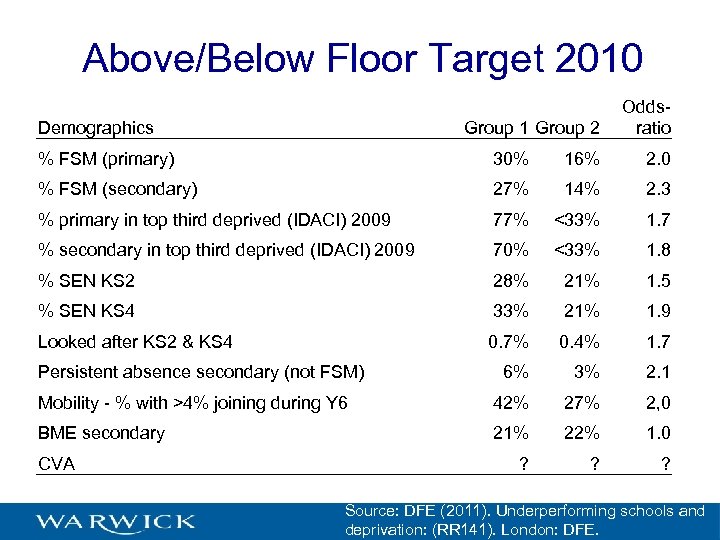 Above/Below Floor Target 2010

| Demographics | Group 1 | Group 2 | Odds-ratio |
|---|---|---|---|
| % FSM (primary) | 30% | 16% | 2.0 |
| % FSM (secondary) | 27% | 14% | 2.3 |
| % primary in top third deprived (IDACI) 2009 | 77% | <33% | 1.7 |
| % secondary in top third deprived (IDACI) 2009 | 70% | <33% | 1.8 |
| % SEN KS2 | 28% | 21% | 1.5 |
| % SEN KS4 | 33% | 21% | 1.9 |
| Looked after KS2 & KS4 | 0.7% | 0.4% | 1.7 |
| Persistent absence secondary (not FSM) | 6% | 3% | 2.1 |
| Mobility - % with >4% joining during Y6 | 42% | 27% | 2,0 |
| BME secondary | 21% | 22% | 1.0 |
| CVA | ? | ? | ? |

WARWICK

Source: DFE (2011). Underperforming schools and deprivation: (RR141). London: DFE.